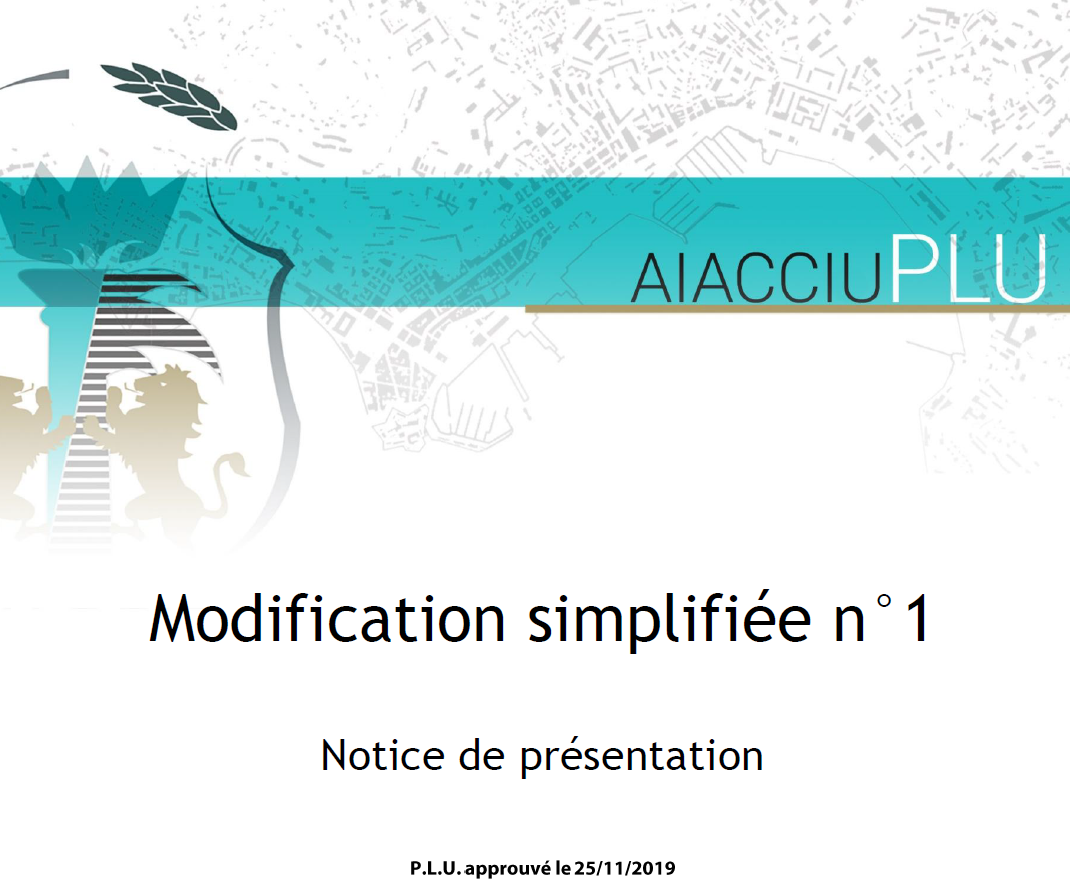 AIACCIUPLU

Modification simplifiée n°1

Notice de présentation

P.L.U. approuvé le 25/11/2019